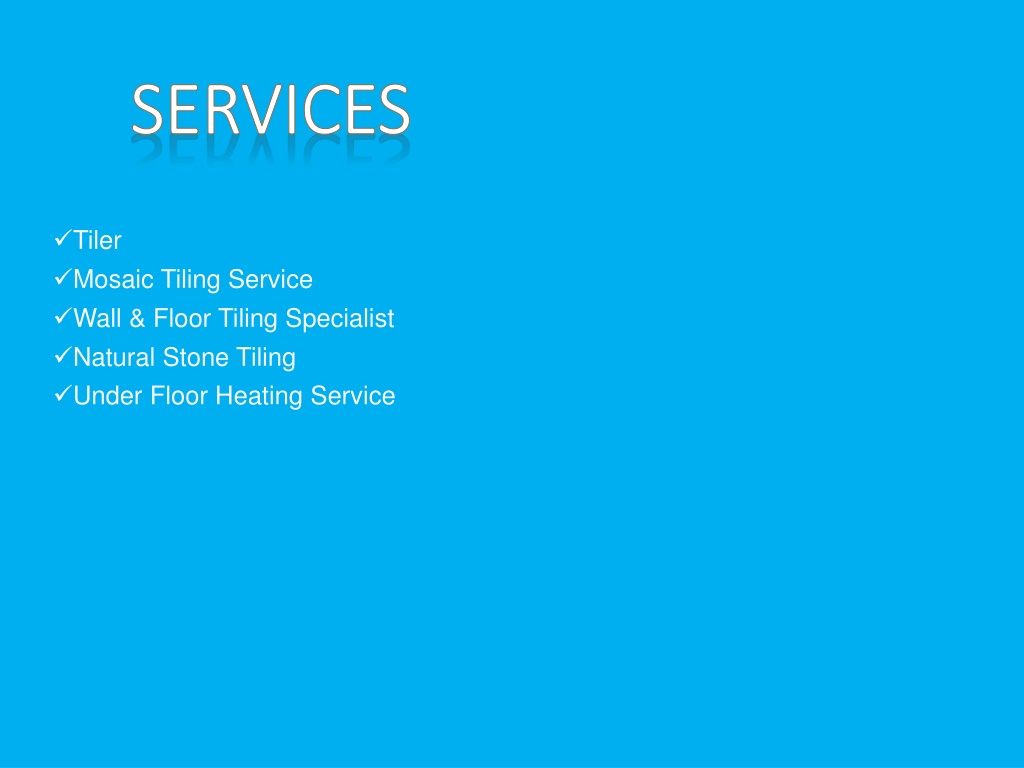 SERVICES

✓Tiler
✓Mosaic Tiling Service
✓Wall & Floor Tiling Specialist
✓Natural Stone Tiling
✓Under Floor Heating Service